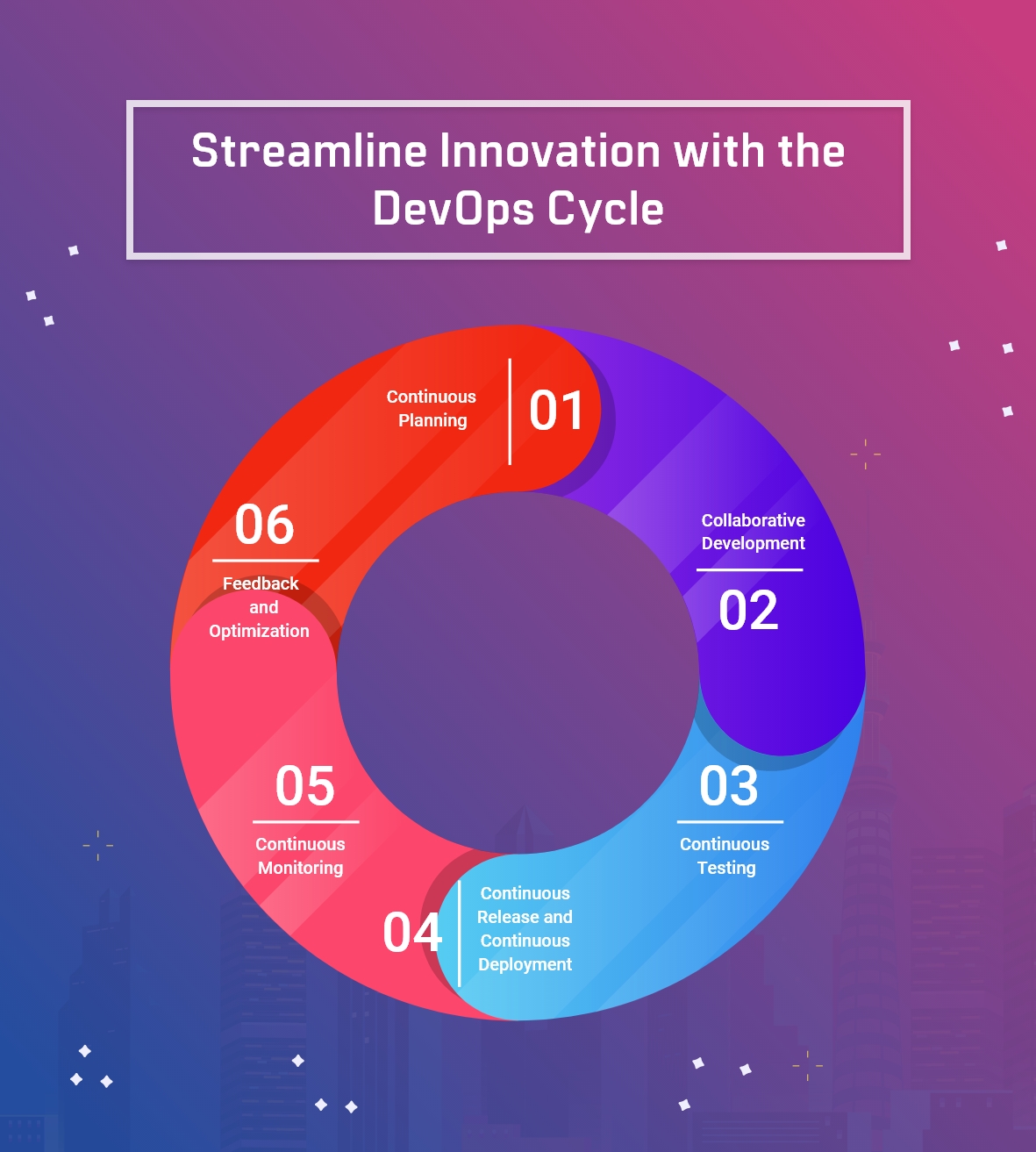 Streamline Innovation with the DevOps Cycle

Continuous Planning
01

Collaborative Development
02

03
Continuous Testing

04
Continuous Release and Continuous Deployment

05
Continuous Monitoring

06
Feedback and Optimization